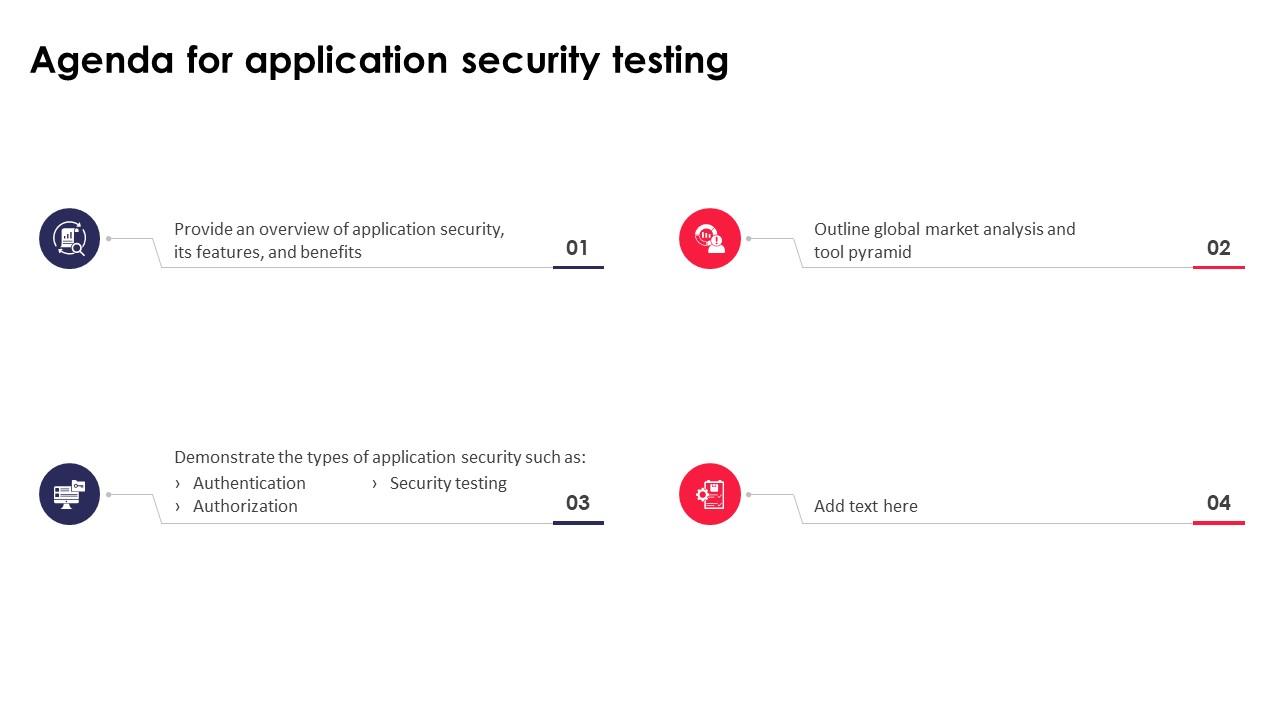 Agenda for application security testing

Provide an overview of application security, its features, and benefits

01

Outline global market analysis and tool pyramid

02

Demonstrate the types of application security such as:
› Authentication
› Authorization
› Security testing

03

Add text here

04